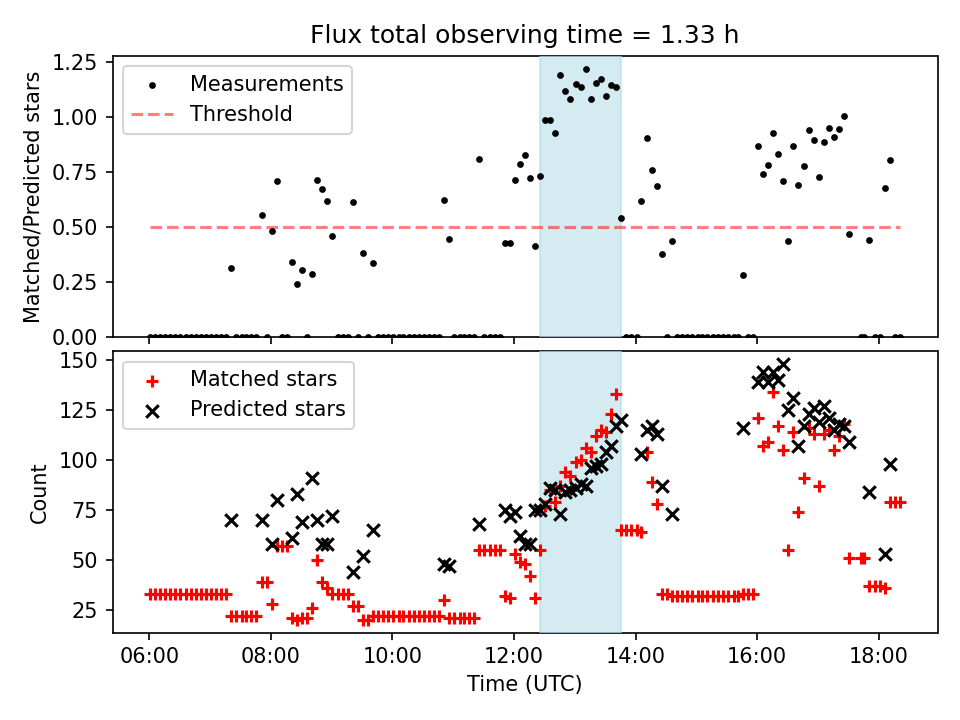 Flux total observing time = 1.33 h

Matched/Predicted stars

1.25
1.00
0.75
0.50
0.25
0.00

Measurements
Threshold

Count

150
125
100
75
50
25

Matched stars
Predicted stars

06:00
08:00
10:00
12:00
14:00
16:00
18:00

Time (UTC)